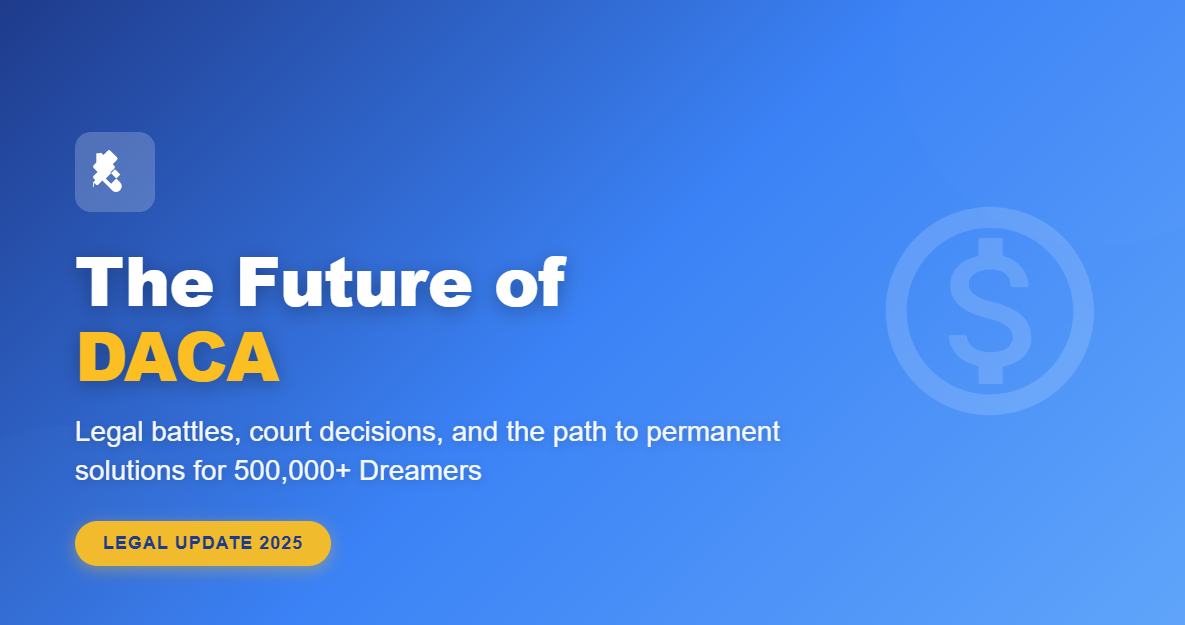 The Future of
DACA

Legal battles, court decisions, and the path to permanent solutions for 500,000+ Dreamers

LEGAL UPDATE 2025